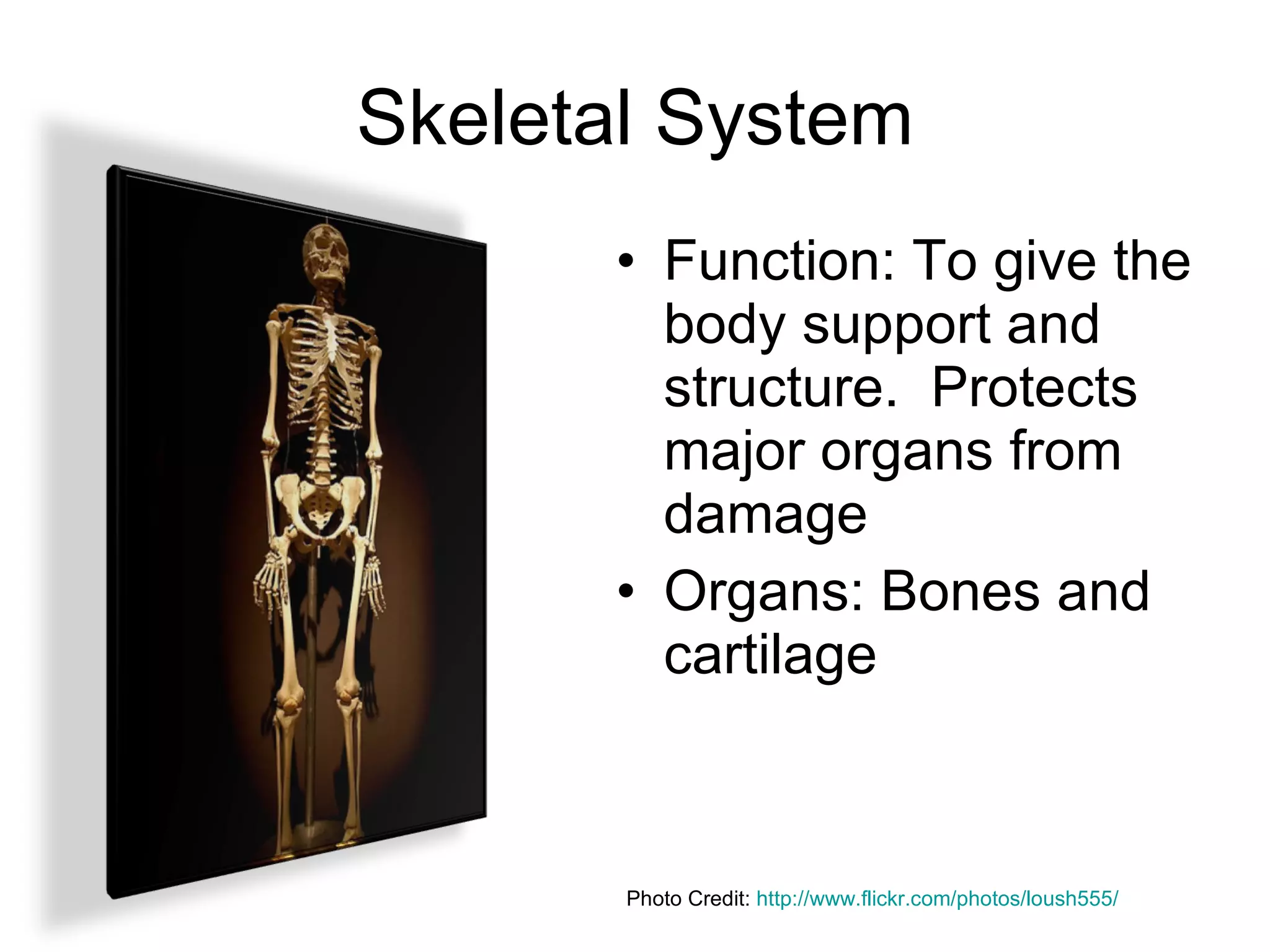 Skeletal System

• Function: To give the body support and structure. Protects major organs from damage

• Organs: Bones and cartilage

Photo Credit: http://www.flickr.com/photos/loush555/